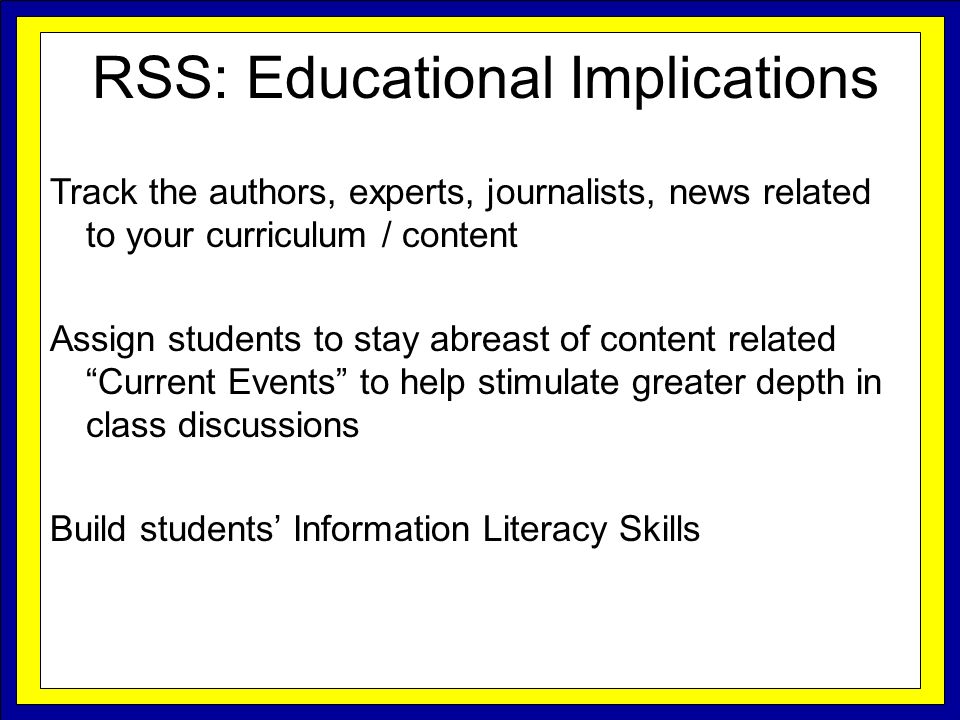 RSS: Educational Implications

Track the authors, experts, journalists, news related to your curriculum / content

Assign students to stay abreast of content related “Current Events” to help stimulate greater depth in class discussions

Build students’ Information Literacy Skills